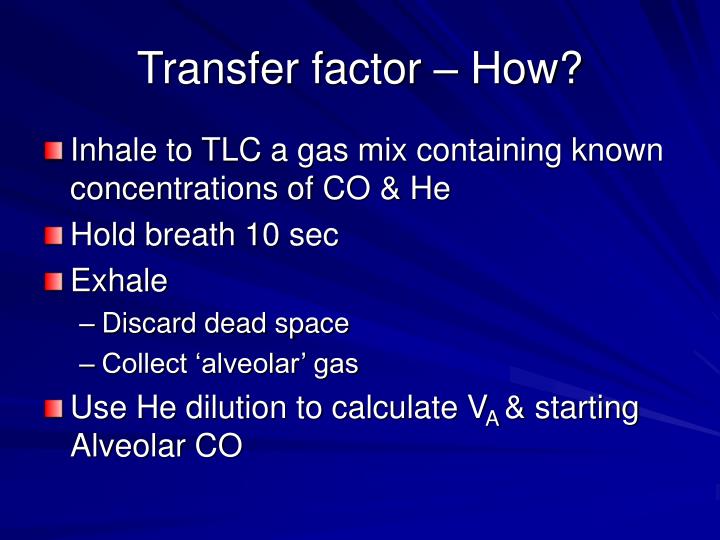 Transfer factor – How?

Inhale to TLC a gas mix containing known concentrations of CO & He

Hold breath 10 sec

Exhale

– Discard dead space

– Collect ‘alveolar’ gas

Use He dilution to calculate $V_A$ & starting Alveolar CO